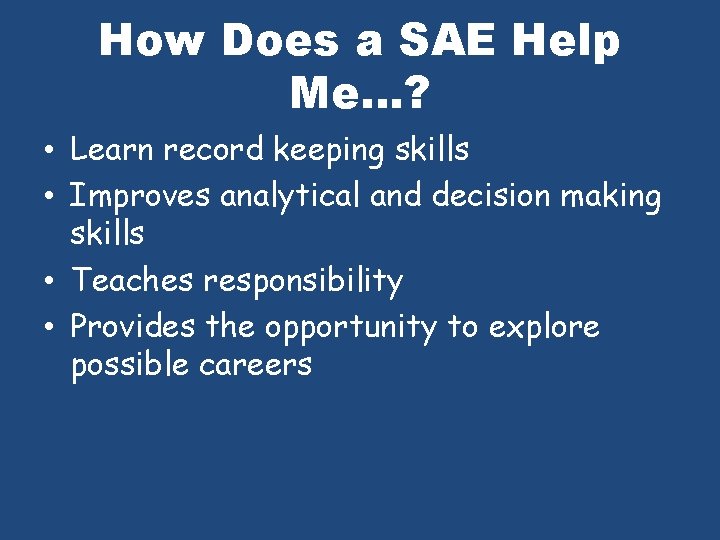 How Does a SAE Help Me…?

• Learn record keeping skills
• Improves analytical and decision making skills
• Teaches responsibility
• Provides the opportunity to explore possible careers